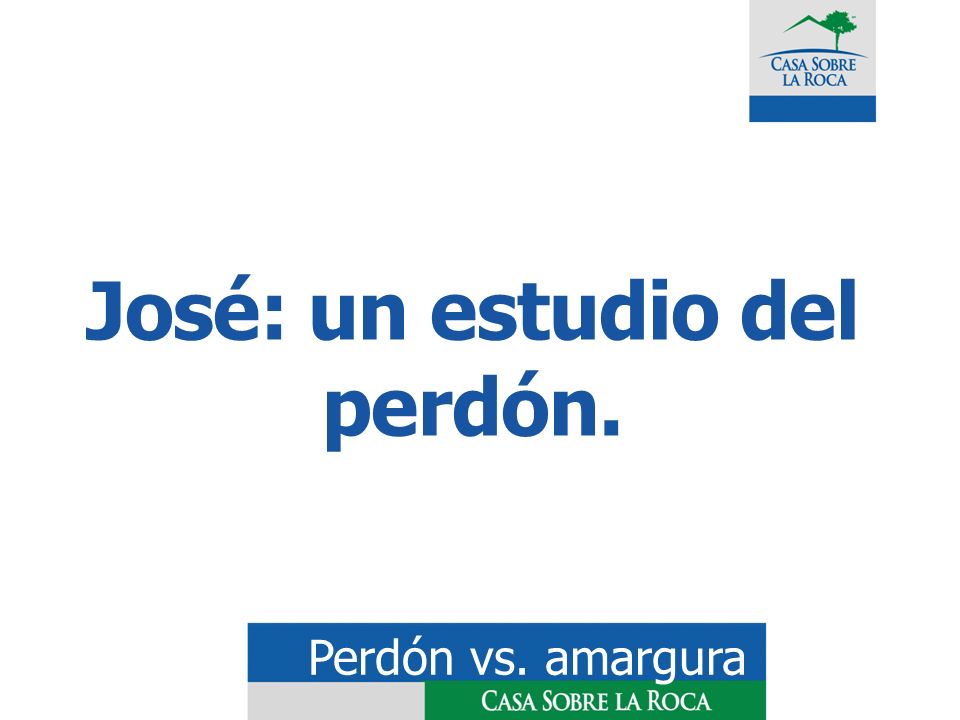 CASA SOBRE LA ROCA

José: un estudio del perdón.

Perdón vs. amargura

CASA SOBRE LA ROCA